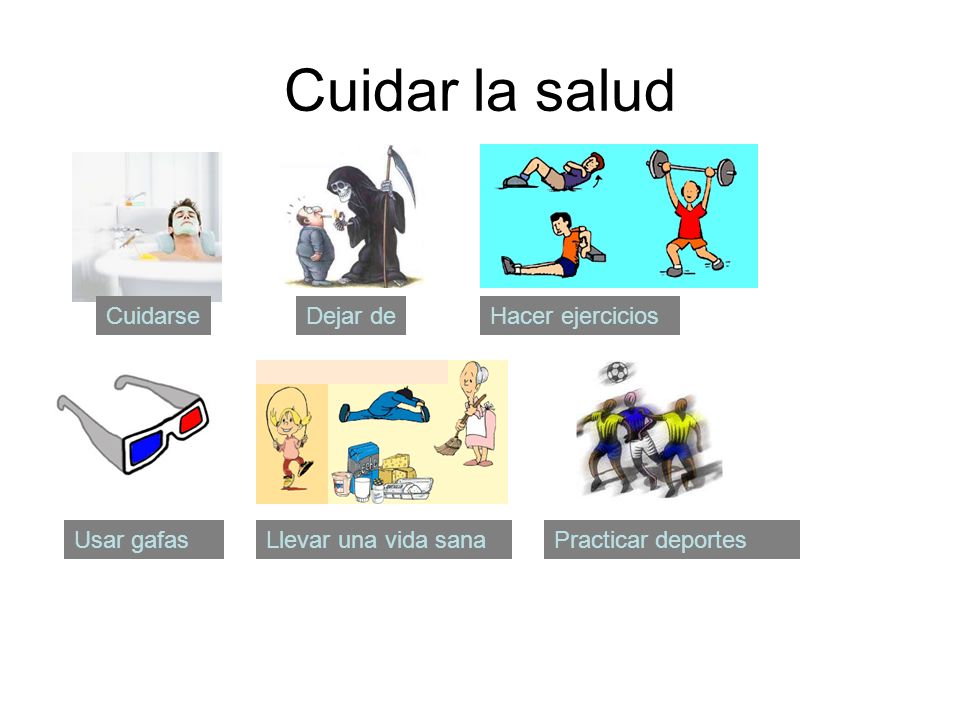 Cuidar la salud

Cuidarse

Dejar de

Hacer ejercicios

Usar gafas

Llevar una vida sana

Practicar deportes